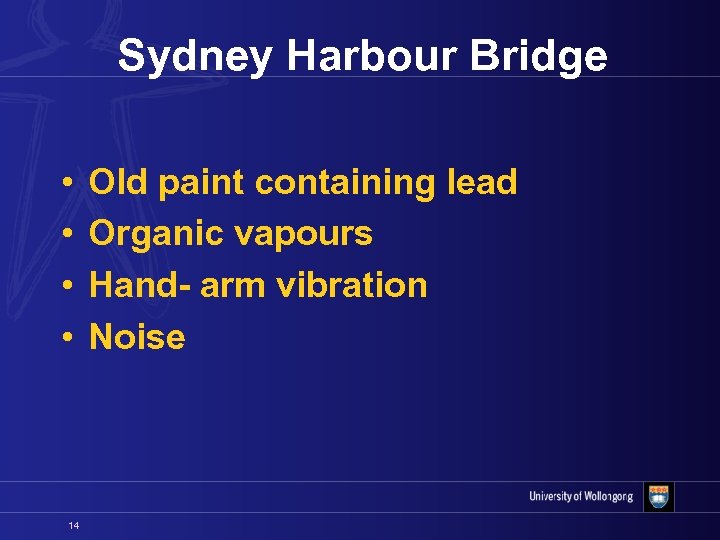 Sydney Harbour Bridge

• Old paint containing lead
• Organic vapours
• Hand- arm vibration
• Noise

University of Wollongong

14